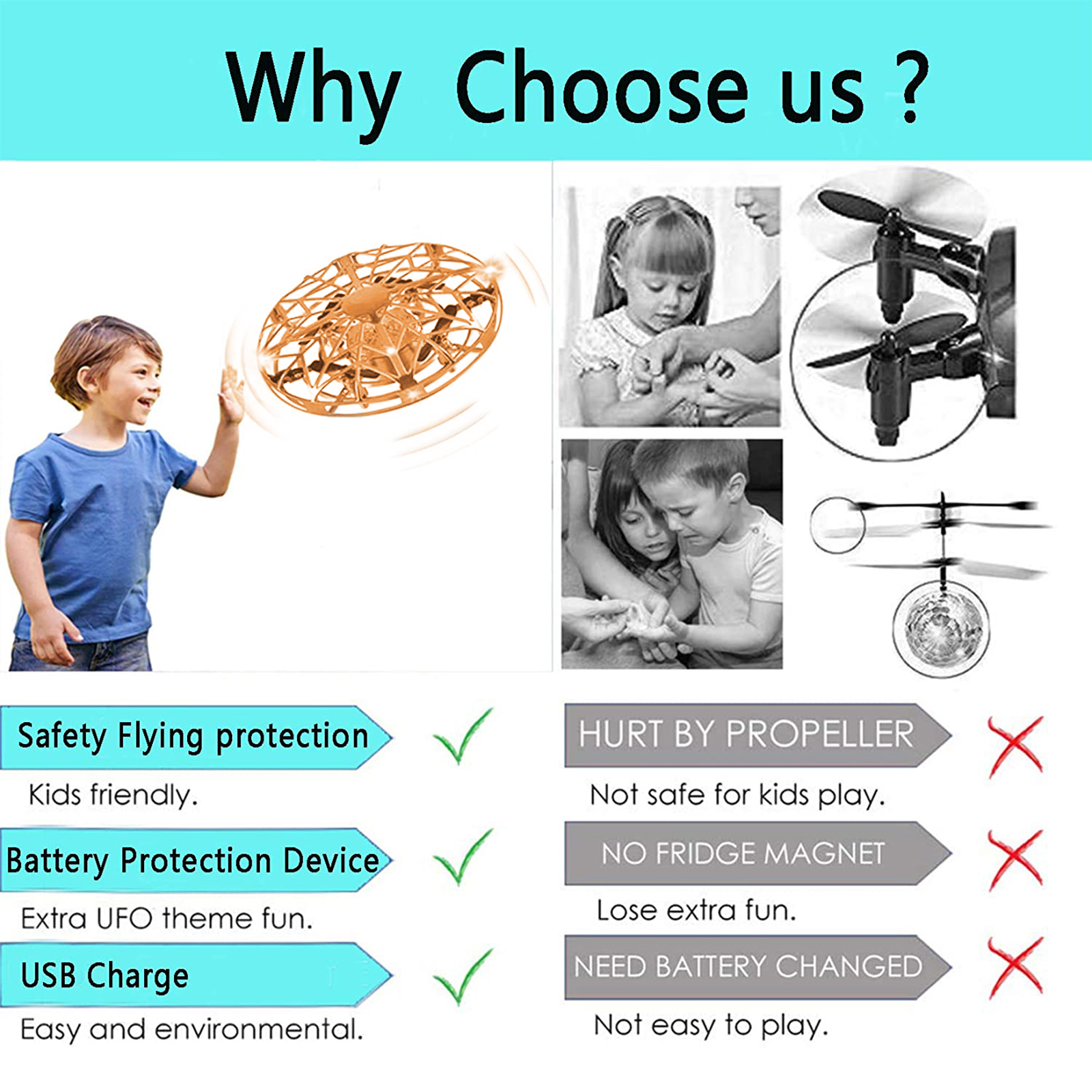 Why Choose us ?

Safety Flying protection

Kids friendly.

Battery Protection Device

Extra UFO theme fun.

USB Charge

Easy and environmental.

HURT BY PROPELLER

Not safe for kids play.

NO FRIDGE MAGNET

Lose extra fun.

NEED BATTERY CHANGED

Not easy to play.